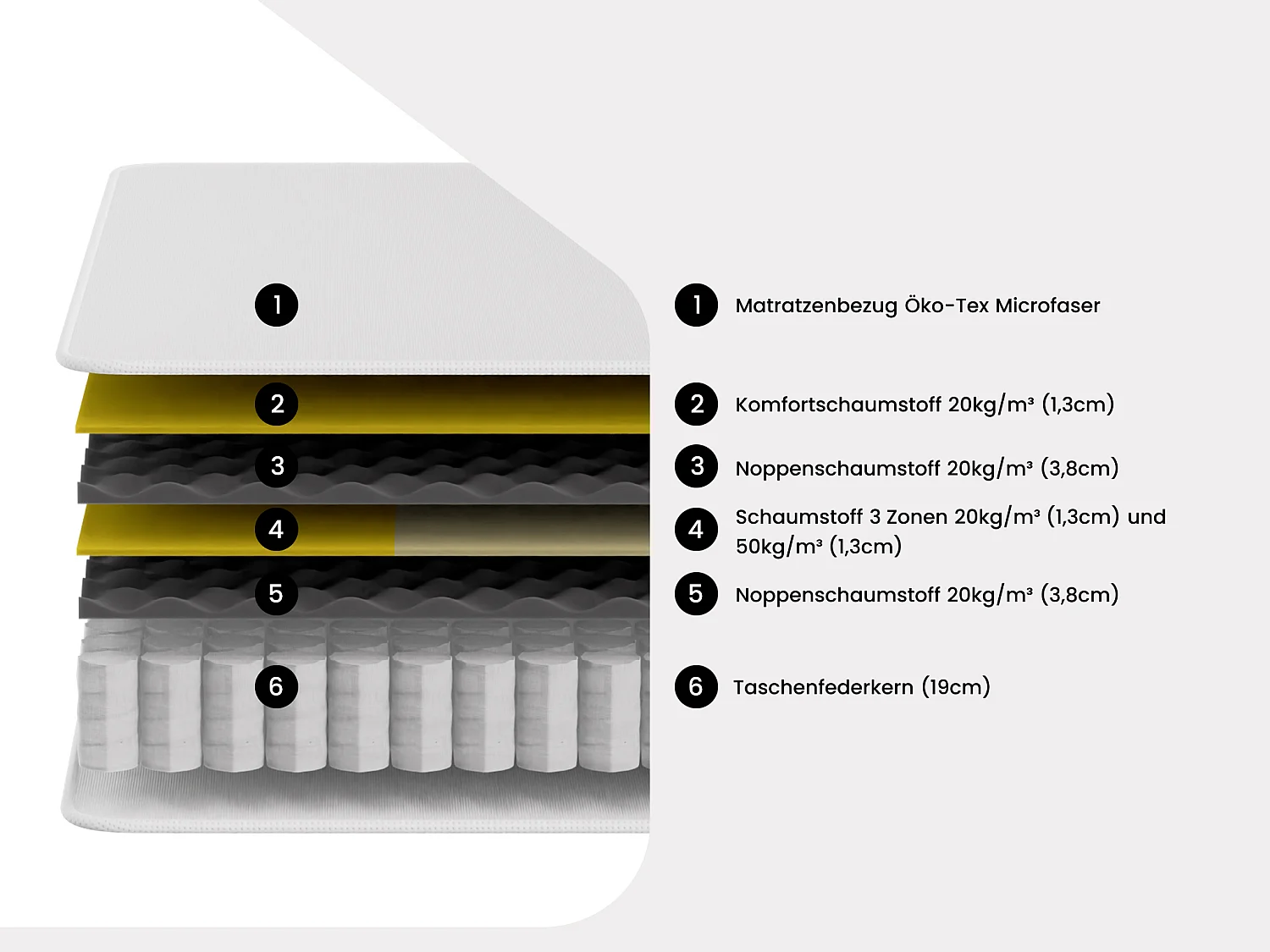 1
2
3
4
5
6

1 Matratzenbezug Öko-Tex Microfaser

2 Komfortschaumstoff 20kg/m³ (1,3cm)

3 Noppenschaumstoff 20kg/m³ (3,8cm)

4 Schaumstoff 3 Zonen 20kg/m³ (1,3cm) und 50kg/m³ (1,3cm)

5 Noppenschaumstoff 20kg/m³ (3,8cm)

6 Taschenfederkern (19cm)